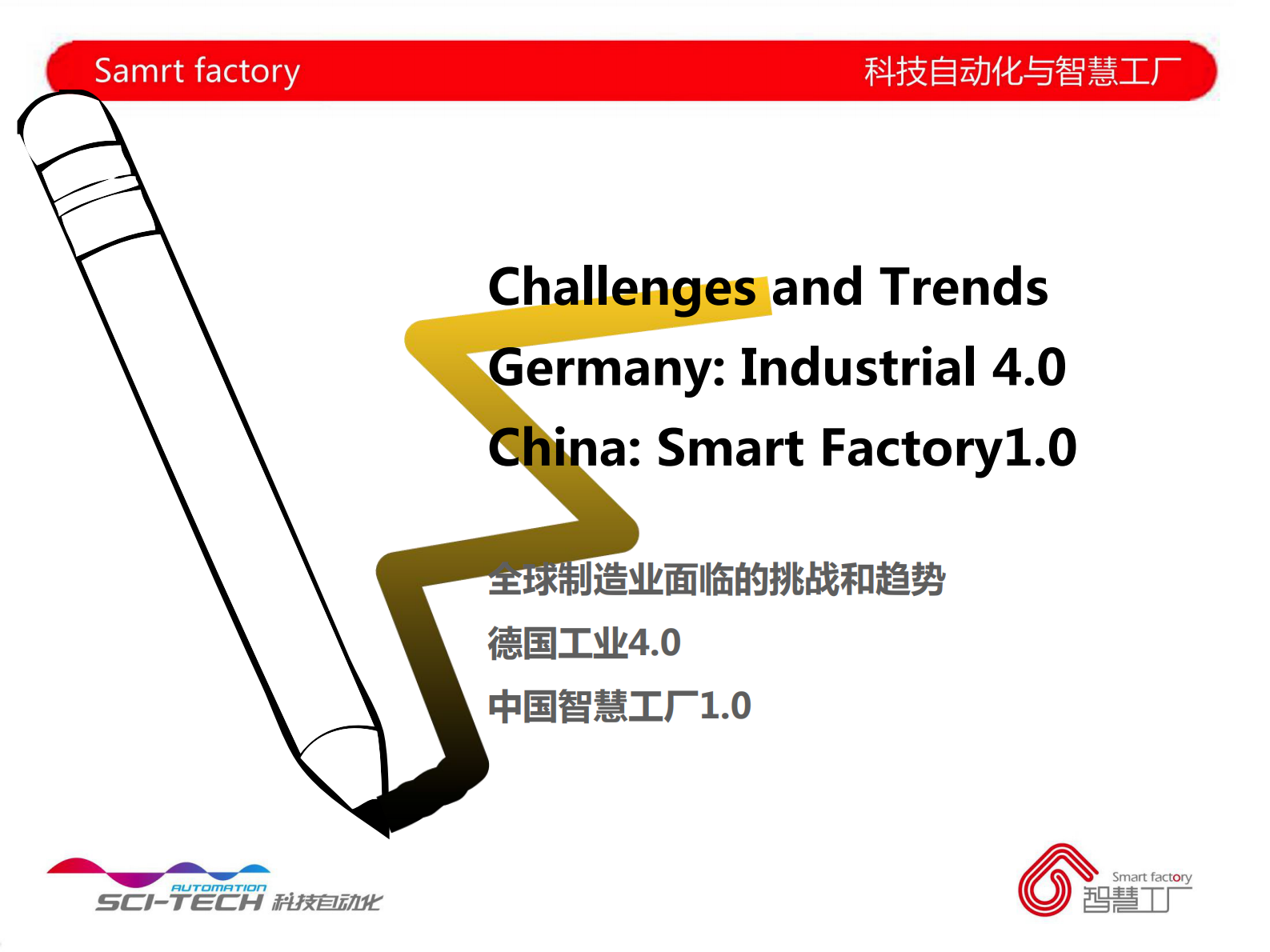 Samrt factory

科技自动化与智慧工厂

Challenges and Trends

Germany: Industrial 4.0

China: Smart Factory1.0

全球制造业面临的挑战和趋势

德国工业4.0

中国智慧工厂1.0

AUTOMATION
SCI-TECH 科技自动化

Smart factory
智慧工厂